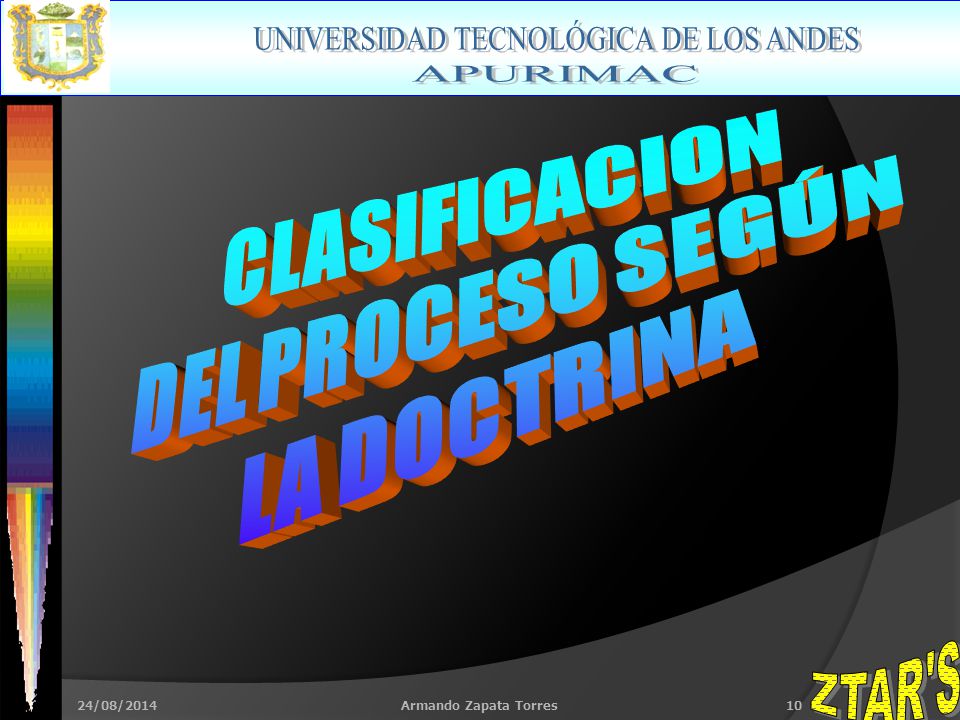 UNIVERSIDAD TECNOLÓGICA DE LOS ANDES
APURIMAC

CLASIFICACION DEL PROCESO SEGÚN LA DOCTRINA

24/08/2014

Armando Zapata Torres

10

ZTAR'S